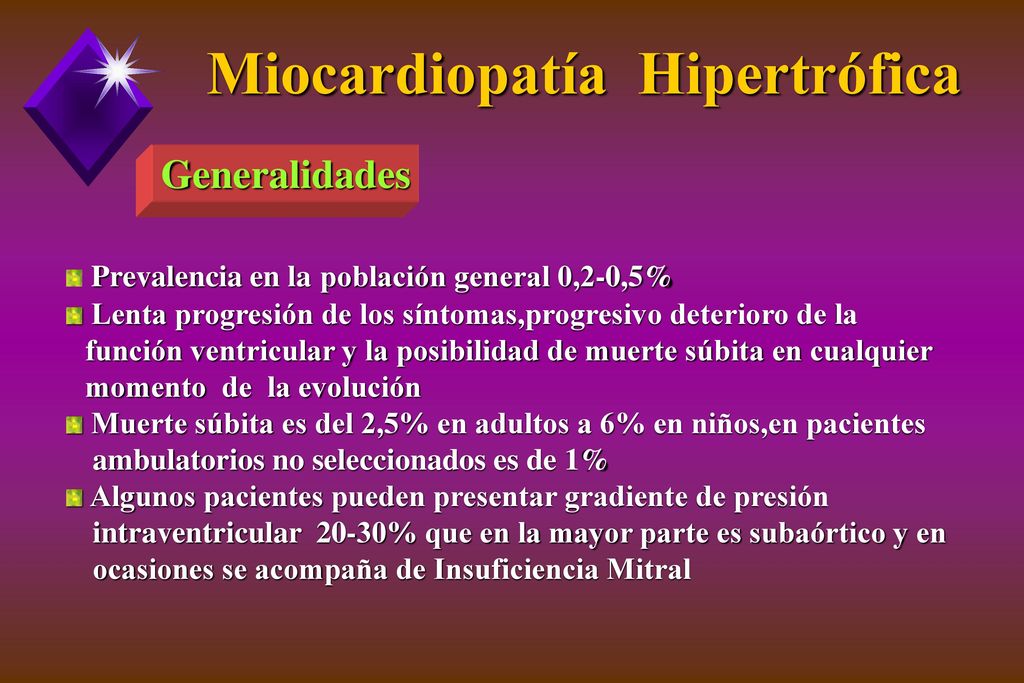 Miocardiopatía Hipertrófica

Generalidades

Prevalencia en la población general 0,2-0,5%

Lenta progresión de los síntomas,progresivo deterioro de la función ventricular y la posibilidad de muerte súbita en cualquier momento de la evolución

Muerte súbita es del 2,5% en adultos a 6% en niños,en pacientes ambulatorios no seleccionados es de 1%

Algunos pacientes pueden presentar gradiente de presión intraventricular 20-30% que en la mayor parte es subaórtico y en ocasiones se acompaña de Insuficiencia Mitral